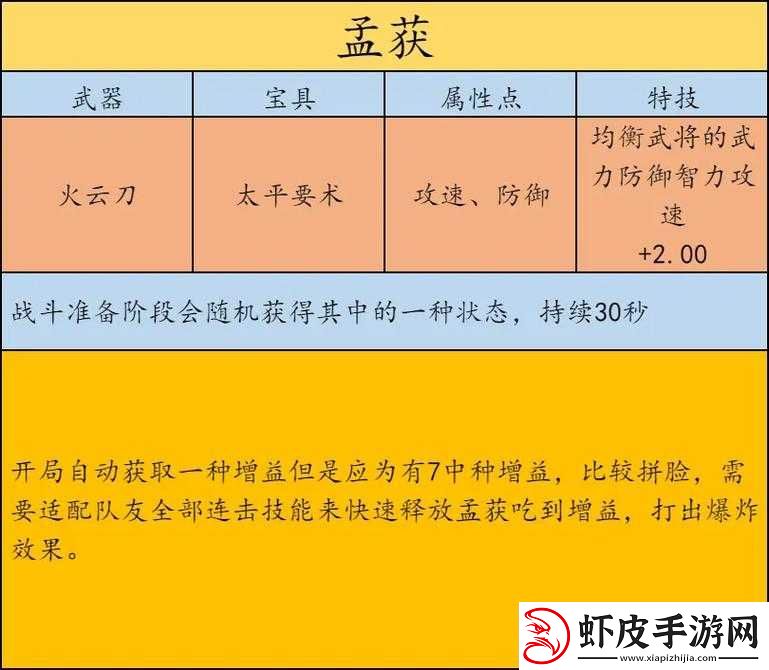 孟获

| 武器 | 宝具 | 属性点 | 特技 |
|---|---|---|---|
| 火云刀 | 太平要术 | 攻速、防御 | 均衡武将的武力防御智力攻速 +2.00 |

战斗准备阶段会随机获得其中的一种状态，持续30秒

开局自动获取一种增益但是应为有7中种增益，比较拼脸，需要适配队友全部连击技能来快速释放孟获吃到增益，打出爆炸效果。

虾皮手游网
www.xiapizhijia.com